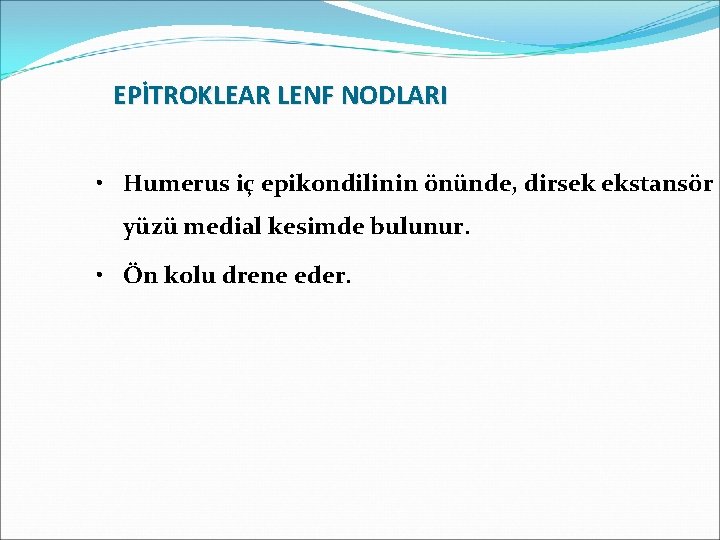 EPİTROKLEAR LENF NODLARI

• Humerus iç epikondilinin önünde, dirsek ekstansör yüzü medial kesimde bulunur.

• Ön kolu drene eder.